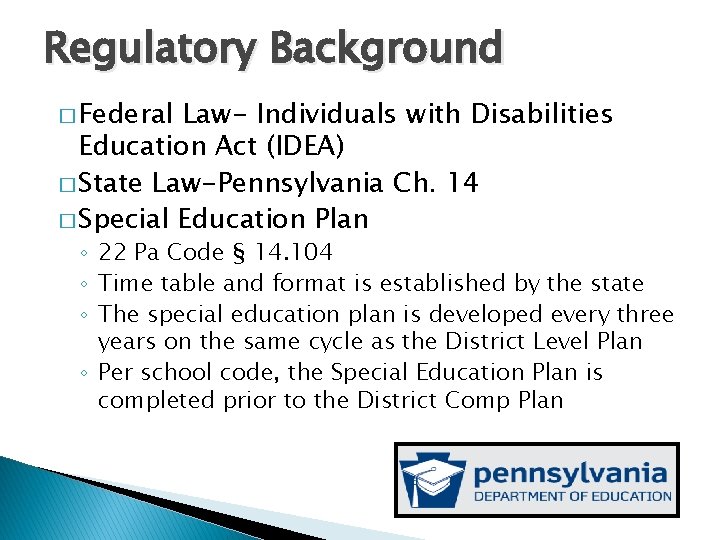 Regulatory Background

□ Federal Law- Individuals with Disabilities Education Act (IDEA)

□ State Law-Pennsylvania Ch. 14

□ Special Education Plan

◦ 22 Pa Code § 14.104

◦ Time table and format is established by the state

◦ The special education plan is developed every three years on the same cycle as the District Level Plan

◦ Per school code, the Special Education Plan is completed prior to the District Comp Plan

pennsylvania
DEPARTMENT OF EDUCATION